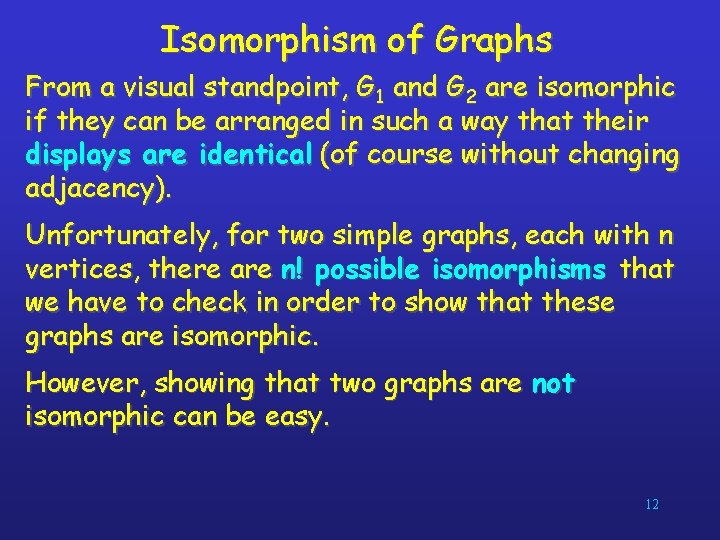 Isomorphism of Graphs

From a visual standpoint, $G_1$ and $G_2$ are isomorphic if they can be arranged in such a way that their displays are identical (of course without changing adjacency).

Unfortunately, for two simple graphs, each with n vertices, there are n! possible isomorphisms that we have to check in order to show that these graphs are isomorphic.

However, showing that two graphs are not isomorphic can be easy.

12